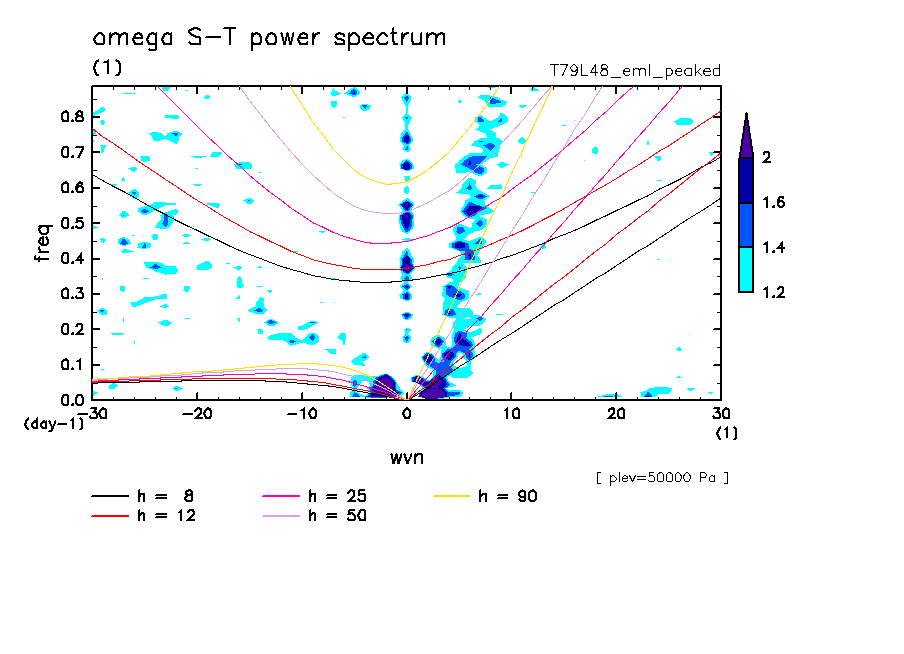 omega S-T power spectrum
(1)
T79L48_eml_peaked

freq
0.8
0.7
0.6
0.5
0.4
0.3
0.2
0.1
0.0
(day-1)
-30 -20 -10 0 10 20 30
(1)
wvn

2
1.6
1.4
1.2

[ plev=50000 Pa ]

h = 8
h = 12
h = 25
h = 50
h = 90